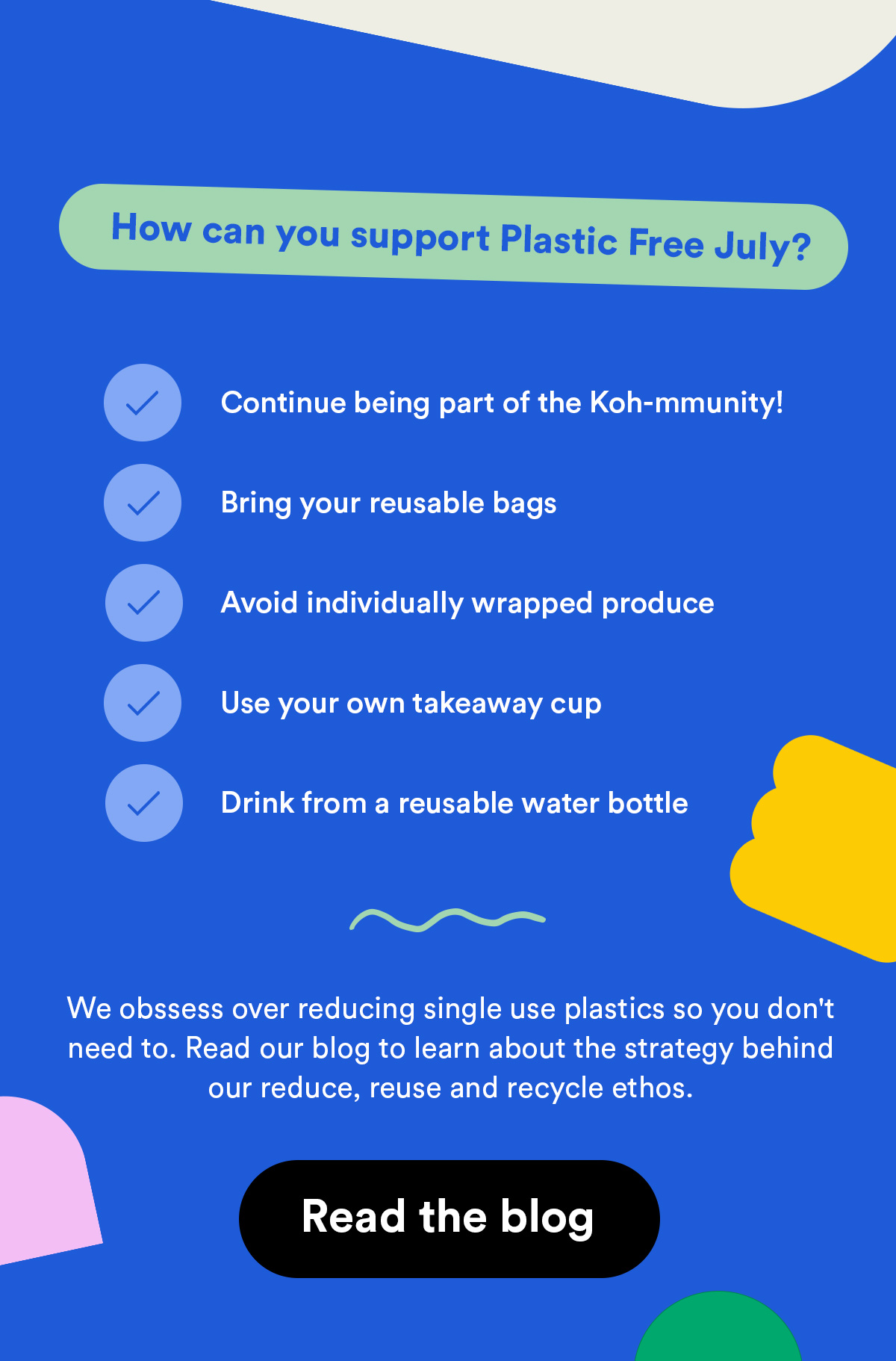 How can you support Plastic Free July?

Continue being part of the Koh-mmunity!

Bring your reusable bags

Avoid individually wrapped produce

Use your own takeaway cup

Drink from a reusable water bottle

We obssess over reducing single use plastics so you don't need to. Read our blog to learn about the strategy behind our reduce, reuse and recycle ethos.

Read the blog